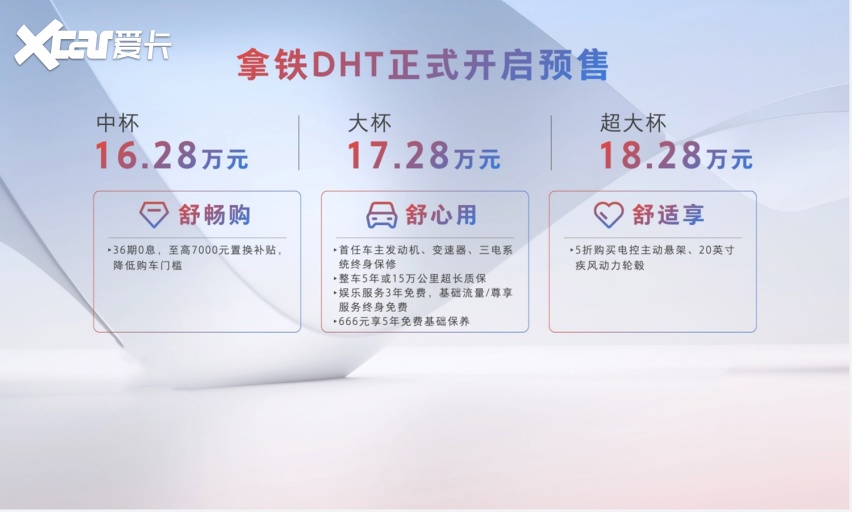 Xcar爱卡

拿铁DHT正式开启预售

中杯
16.28万元

大杯
17.28万元

超大杯
18.28万元

舒畅购

‣36期0息，至高7000元置换补贴，降低购车门槛

舒心用

‣首任车主发动机、变速器、三电系统终身保修
‣整车5年或15万公里超长质保
‣娱乐服务3年免费，基础流量/尊享服务终身免费
‣666元享5年免费基础保养

舒适享

‣5折购买电控主动悬架、20英寸疾风动力轮毂